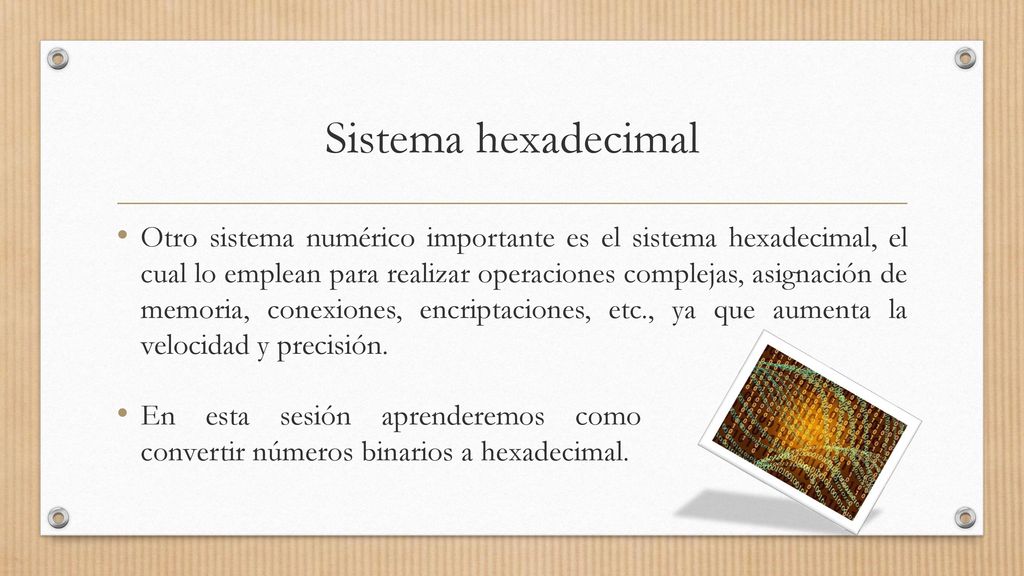 Sistema hexadecimal

• Otro sistema numérico importante es el sistema hexadecimal, el cual lo emplean para realizar operaciones complejas, asignación de memoria, conexiones, encriptaciones, etc., ya que aumenta la velocidad y precisión.

• En esta sesión aprenderemos como convertir números binarios a hexadecimal.